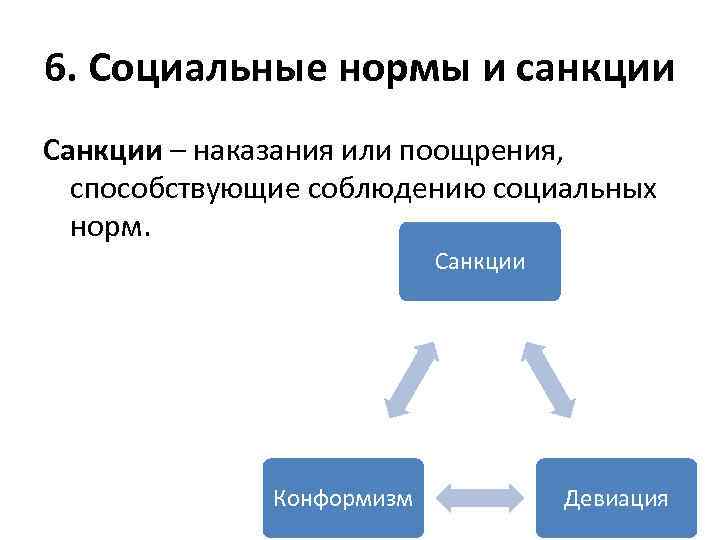 6. Социальные нормы и санкции

Санкции – наказания или поощрения, способствующие соблюдению социальных норм.

Санкции

Конформизм

Девиация